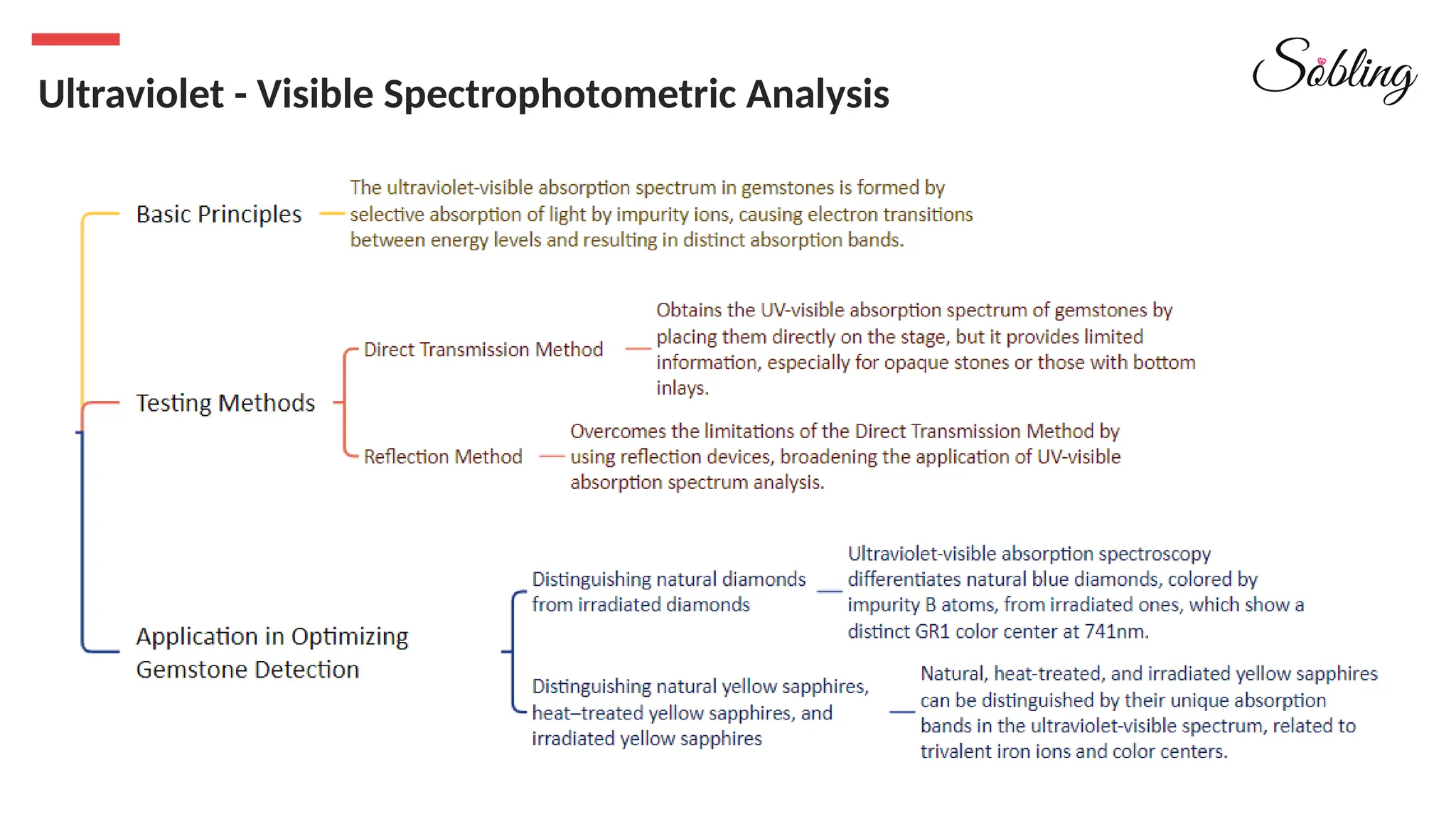 Ultraviolet - Visible Spectrophotometric Analysis

Sobling

Basic Principles

The ultraviolet-visible absorption spectrum in gemstones is formed by selective absorption of light by impurity ions, causing electron transitions between energy levels and resulting in distinct absorption bands.

Testing Methods

Direct Transmission Method

Obtains the UV-visible absorption spectrum of gemstones by placing them directly on the stage, but it provides limited information, especially for opaque stones or those with bottom inlays.

Reflection Method

Overcomes the limitations of the Direct Transmission Method by using reflection devices, broadening the application of UV-visible absorption spectrum analysis.

Application in Optimizing Gemstone Detection

Distinguishing natural diamonds from irradiated diamonds

Ultraviolet-visible absorption spectroscopy differentiates natural blue diamonds, colored by impurity B atoms, from irradiated ones, which show a distinct GR1 color center at 741nm.

Distinguishing natural yellow sapphires, heat–treated yellow sapphires, and irradiated yellow sapphires

Natural, heat-treated, and irradiated yellow sapphires can be distinguished by their unique absorption bands in the ultraviolet-visible spectrum, related to trivalent iron ions and color centers.